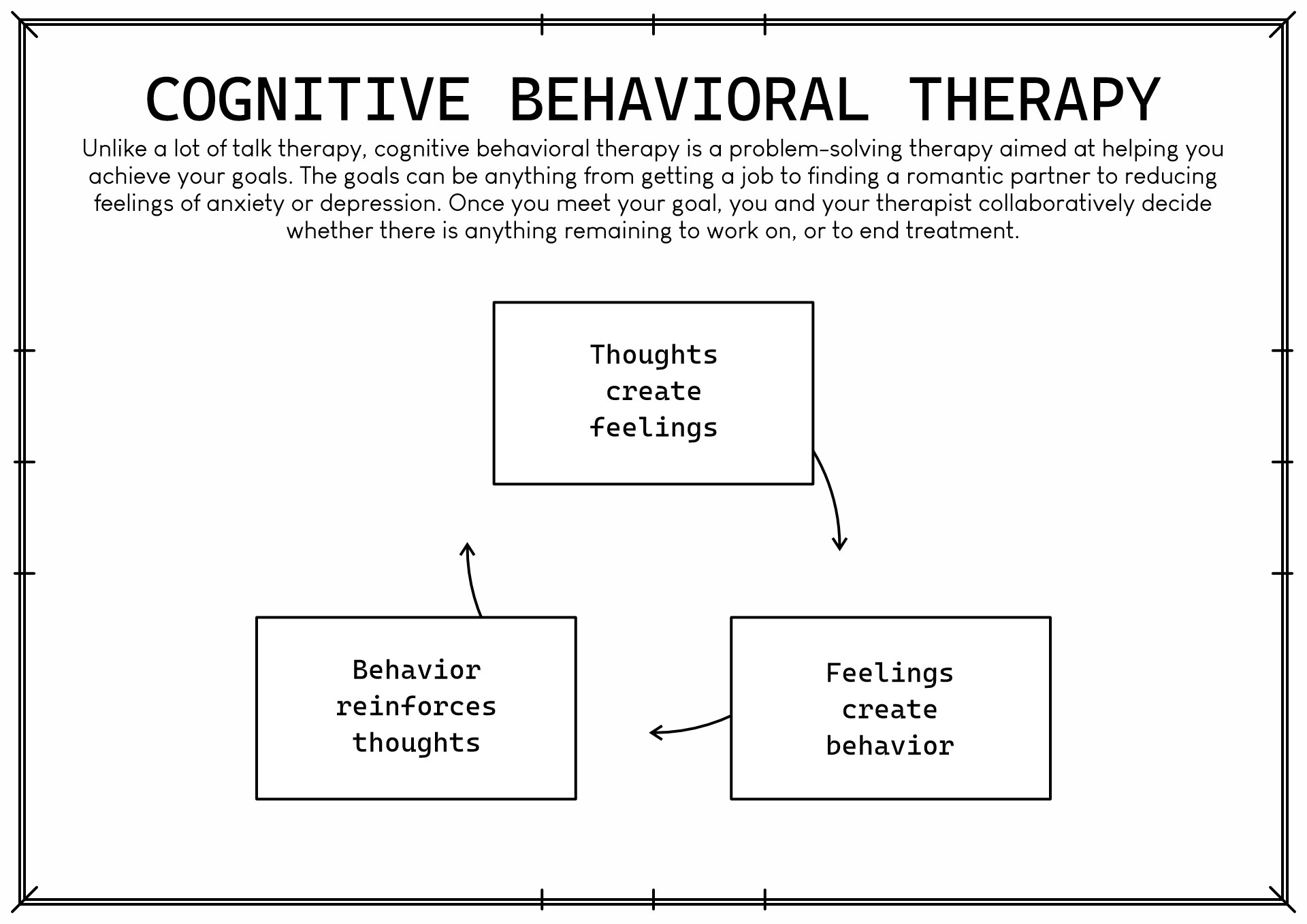 COGNITIVE BEHAVIORAL THERAPY

Unlike a lot of talk therapy, cognitive behavioral therapy is a problem-solving therapy aimed at helping you achieve your goals. The goals can be anything from getting a job to finding a romantic partner to reducing feelings of anxiety or depression. Once you meet your goal, you and your therapist collaboratively decide whether there is anything remaining to work on, or to end treatment.

Thoughts create feelings

Feelings create behavior

Behavior reinforces thoughts